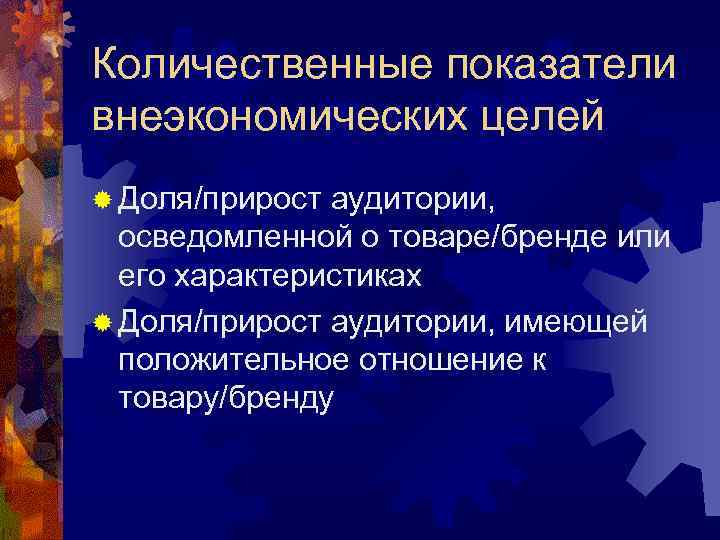 Количественные показатели внеэкономических целей

Доля/прирост аудитории, осведомленной о товаре/бренде или его характеристиках

Доля/прирост аудитории, имеющей положительное отношение к товару/бренду